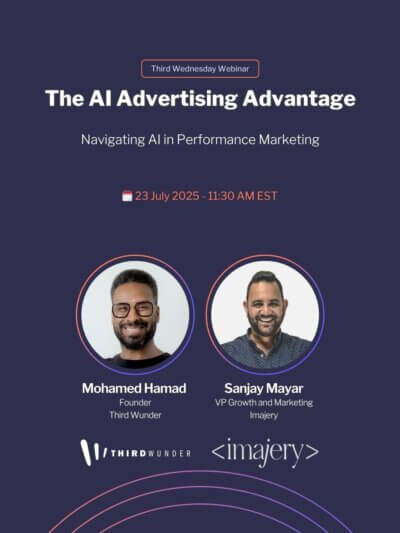 Third Wednesday Webinar

The AI Advertising Advantage

Navigating AI in Performance Marketing

23 July 2025 - 11:30 AM EST

Mohamed Hamad
Founder
Third Wunder

Sanjay Mayar
VP Growth and Marketing
Imajery

THIRDWUNDER

<imajery>